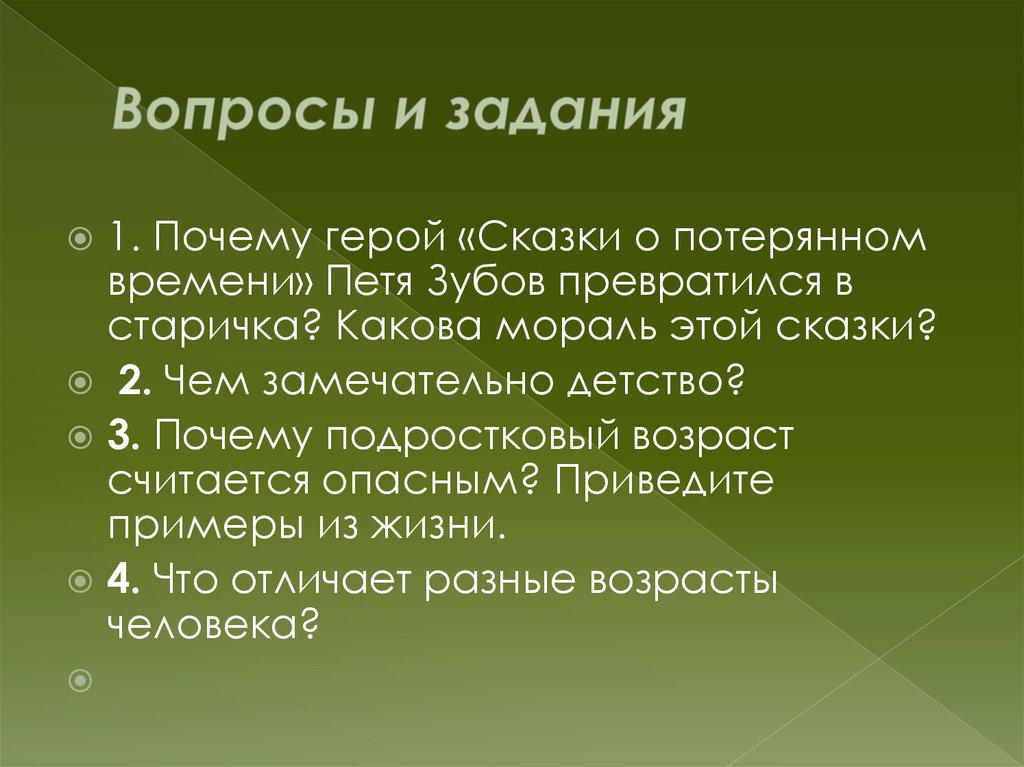 Вопросы и задания

1. Почему герой «Сказки о потерянном времени» Петя Зубов превратился в старичка? Какова мораль этой сказки?

2. Чем замечательно детство?

3. Почему подростковый возраст считается опасным? Приведите примеры из жизни.

4. Что отличает разные возрасты человека?